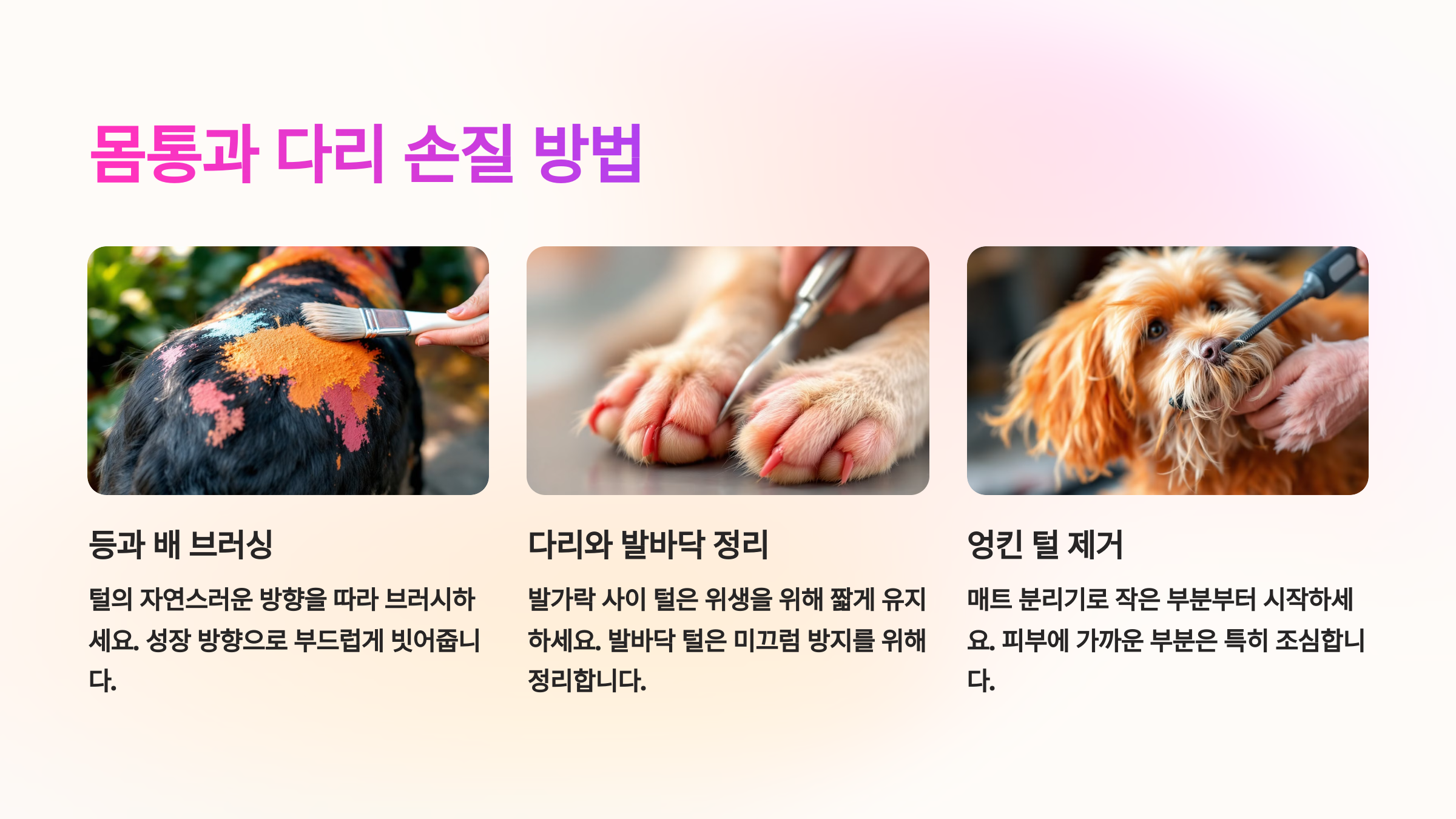 몸통과 다리 손질 방법

등과 배 브러싱

털의 자연스러운 방향을 따라 브러시하세요. 성장 방향으로 부드럽게 빗어줍니다.

다리와 발바닥 정리

발가락 사이 털은 위생을 위해 짧게 유지하세요. 발바닥 털은 미끄럼 방지를 위해 정리합니다.

엉킨 털 제거

매트 분리기로 작은 부분부터 시작하세요. 피부에 가까운 부분은 특히 조심합니다.